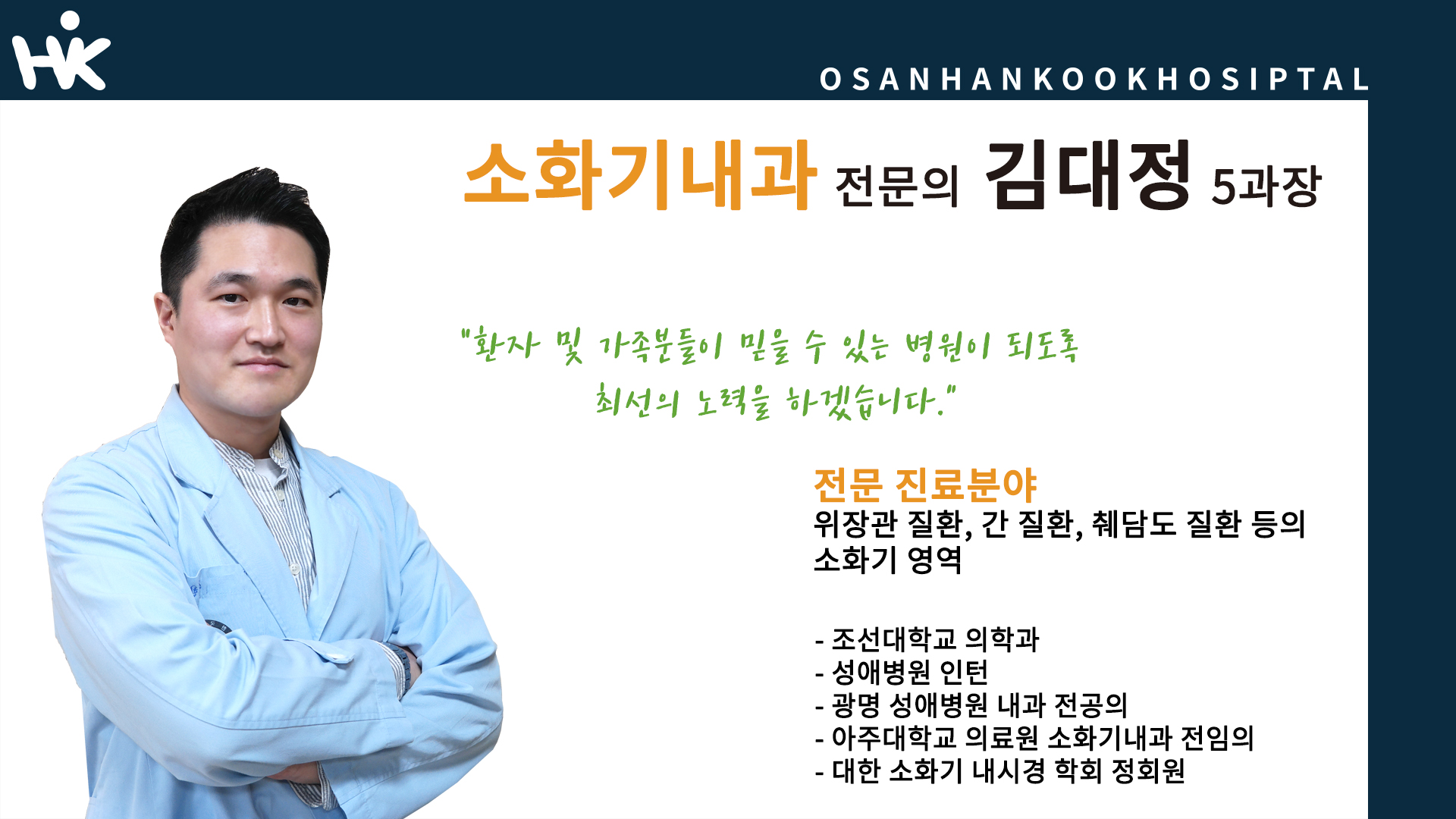 HK

OSANHANKOOKHOSIPTAL

소화기내과 전문의 김대정 5과장

"환자 및 가족분들이 믿을 수 있는 병원이 되도록 최선의 노력을 하겠습니다."

전문 진료분야
위장관 질환, 간 질환, 췌담도 질환 등의 소화기 영역

- 조선대학교 의학과
- 성애병원 인턴
- 광명 성애병원 내과 전공의
- 아주대학교 의료원 소화기내과 전임의
- 대한 소화기 내시경 학회 정회원